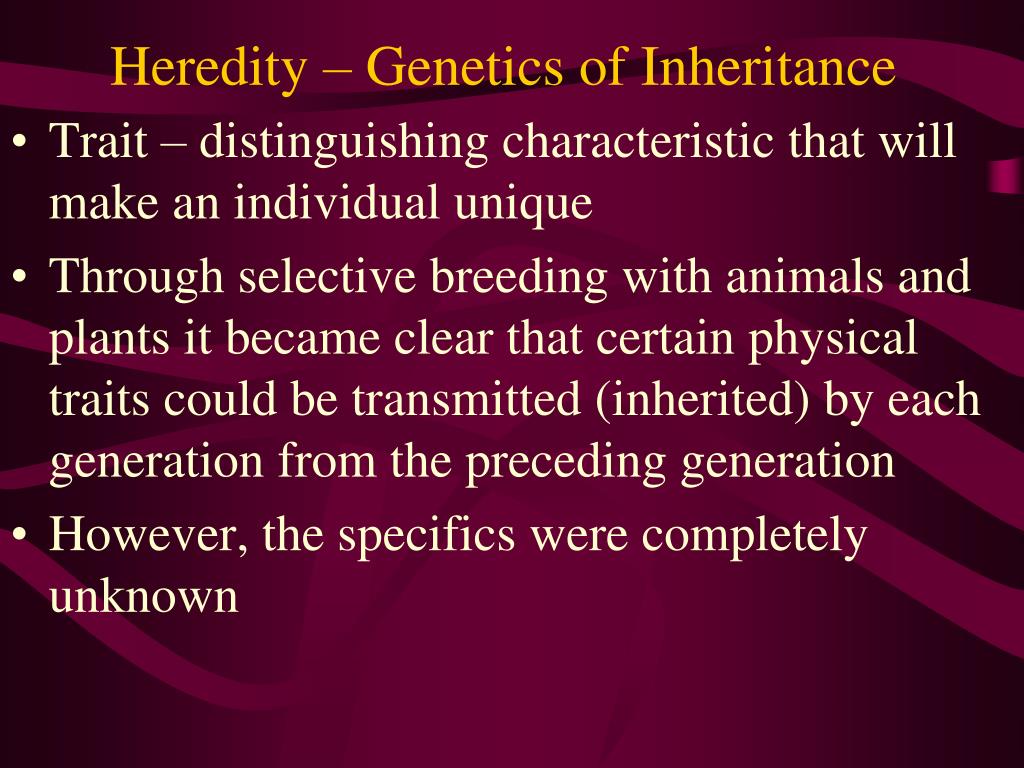 Heredity – Genetics of Inheritance

• Trait – distinguishing characteristic that will make an individual unique

• Through selective breeding with animals and plants it became clear that certain physical traits could be transmitted (inherited) by each generation from the preceding generation

• However, the specifics were completely unknown